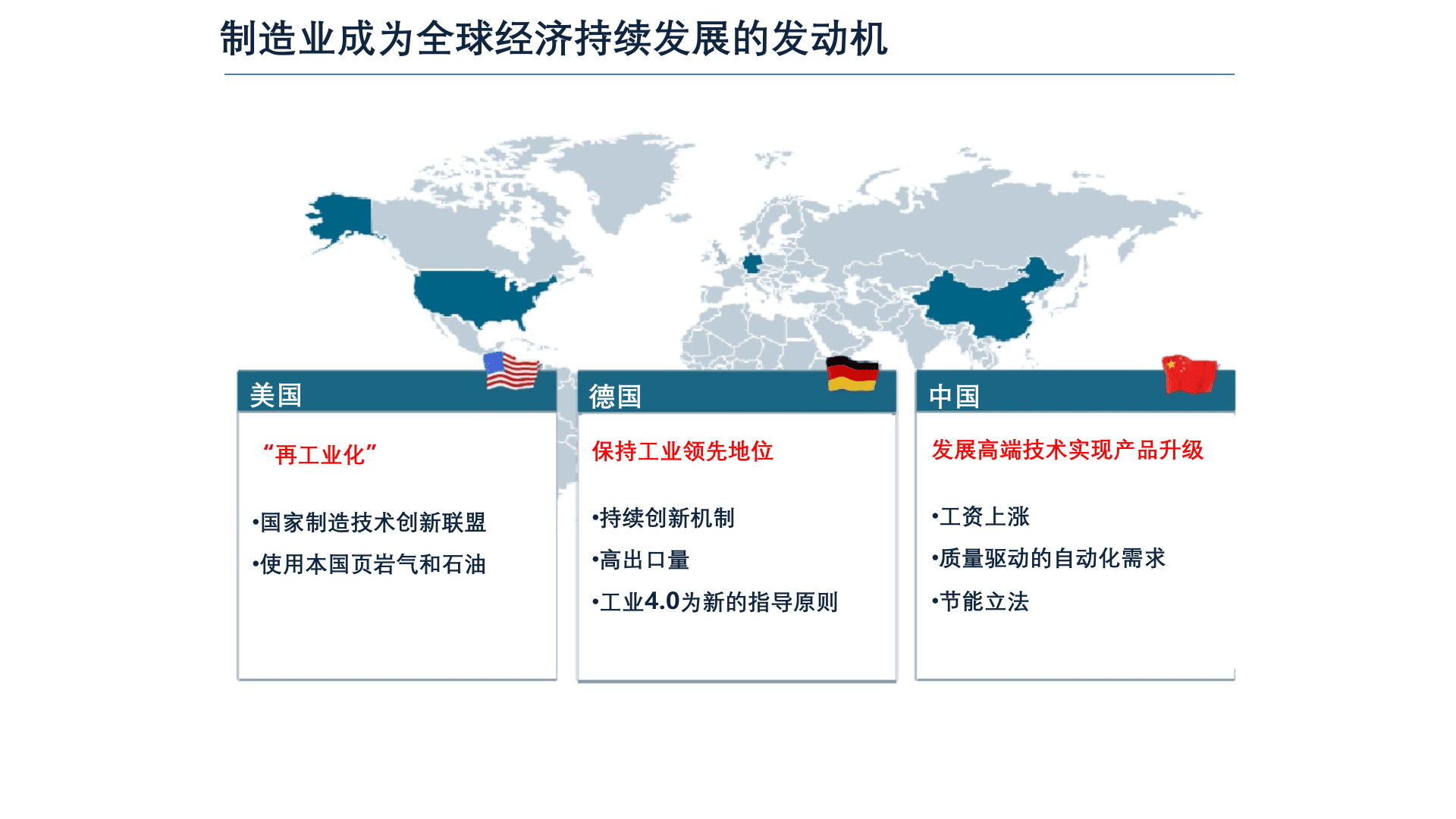 制造业成为全球经济持续发展的发动机

美国

“再工业化”

•国家制造技术创新联盟

•使用本国页岩气和石油

德国

保持工业领先地位

•持续创新机制

•高出口量

•工业4.0为新的指导原则

中国

发展高端技术实现产品升级

•工资上涨

•质量驱动的自动化需求

•节能立法